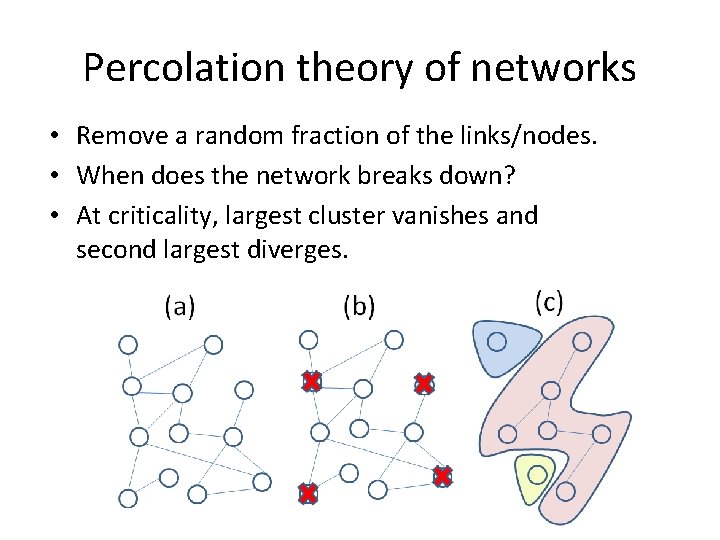 Percolation theory of networks

• Remove a random fraction of the links/nodes.
• When does the network breaks down?
• At criticality, largest cluster vanishes and second largest diverges.

(a)

(b)

(c)